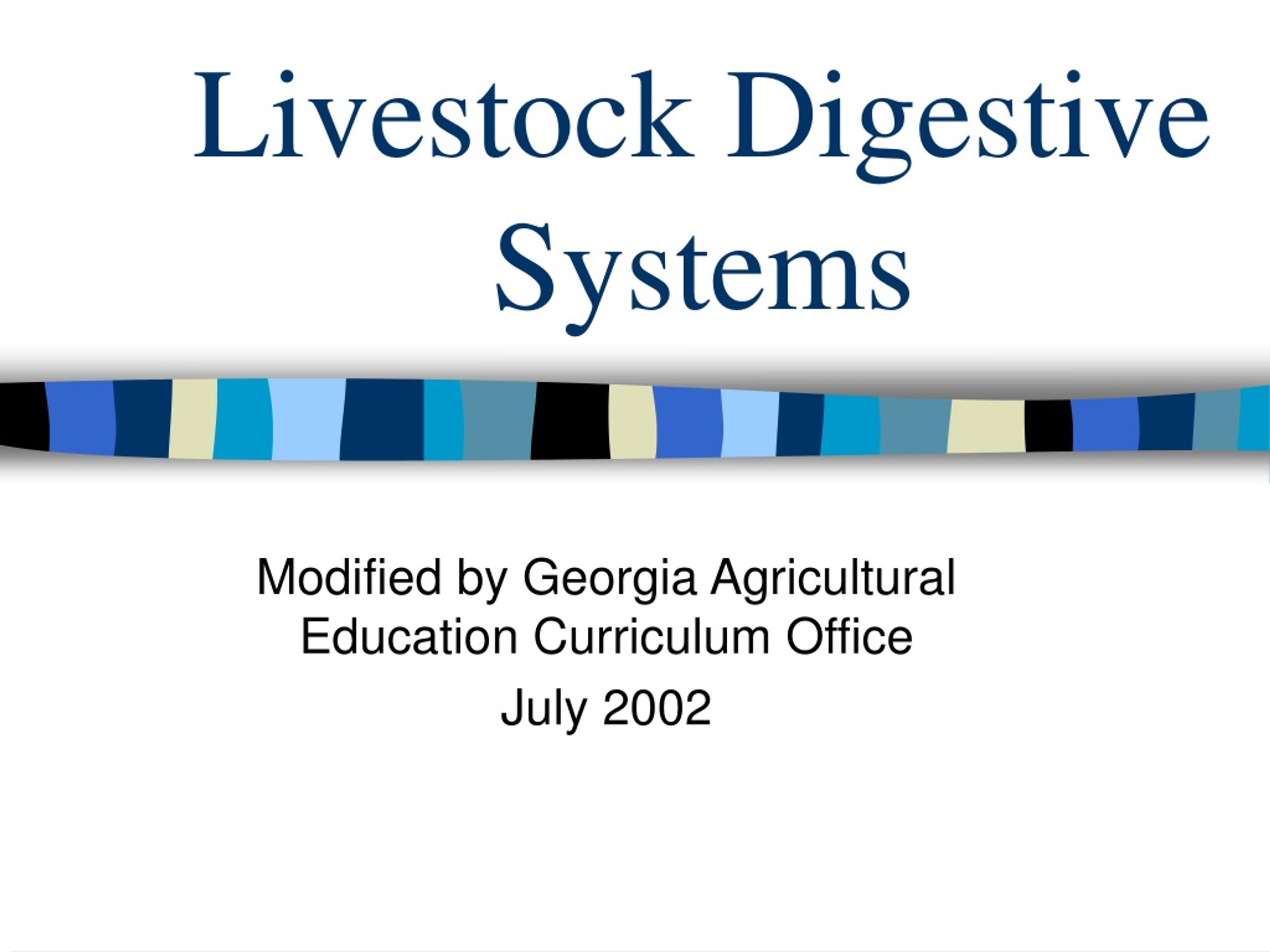 Livestock Digestive Systems

Modified by Georgia Agricultural Education Curriculum Office

July 2002